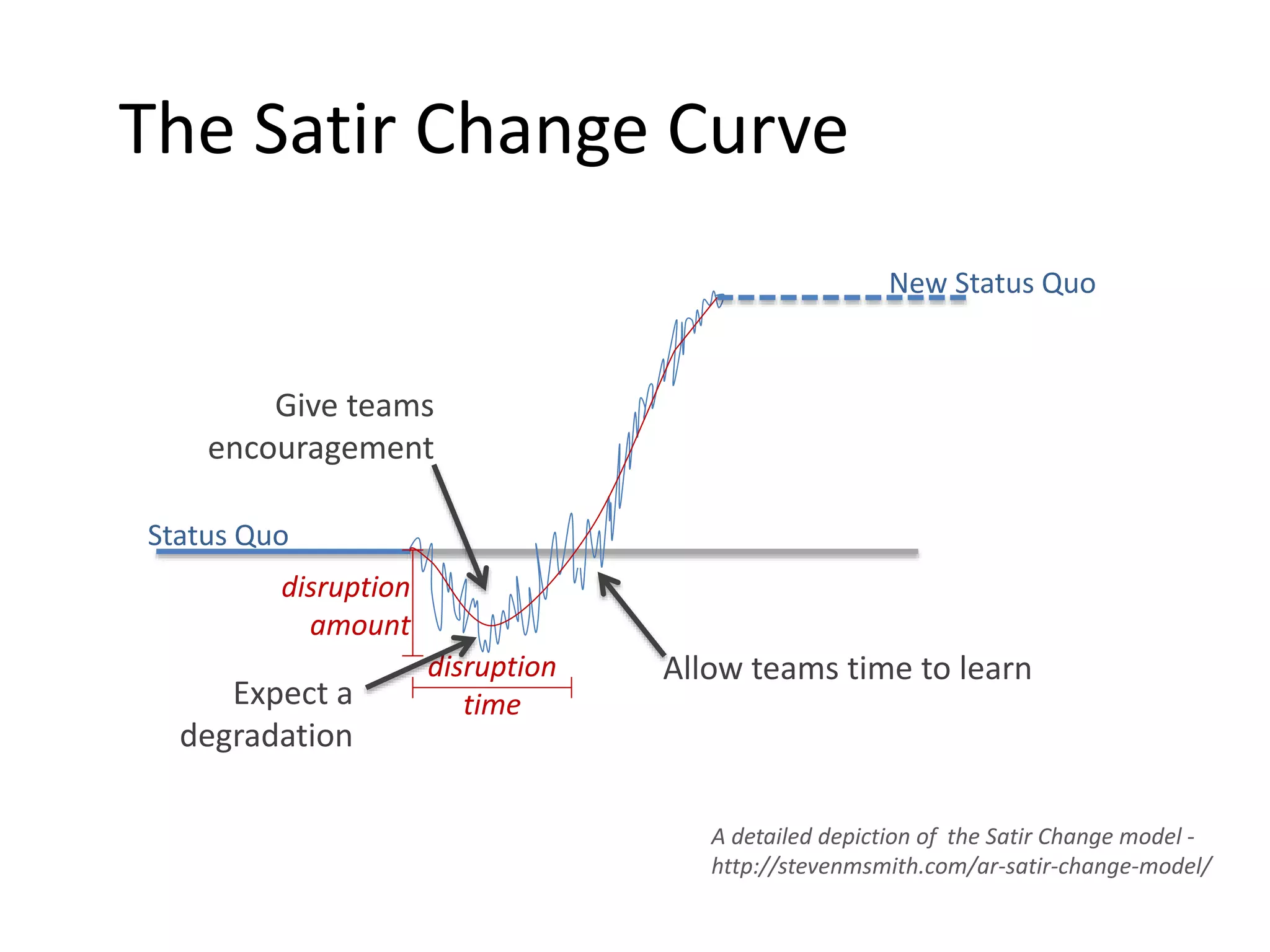 The Satir Change Curve

New Status Quo

Give teams encouragement

Status Quo

disruption amount

disruption time

Expect a degradation

Allow teams time to learn

A detailed depiction of  the Satir Change model - http://stevenmsmith.com/ar-satir-change-model/